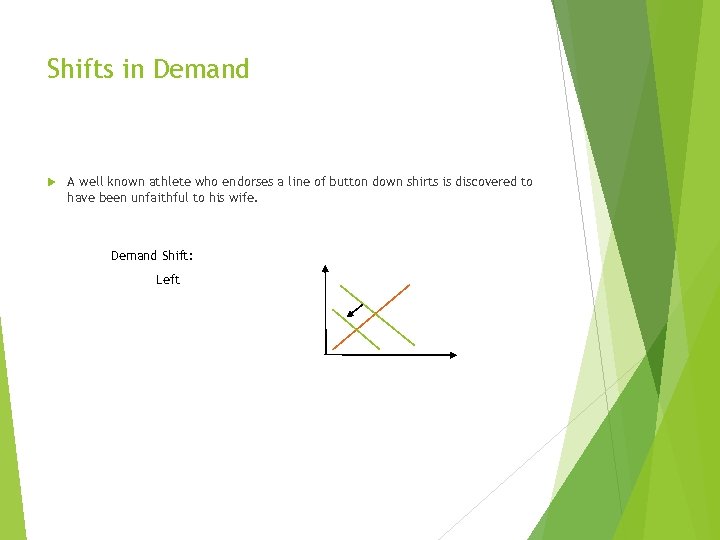 Shifts in Demand

A well known athlete who endorses a line of button down shirts is discovered to have been unfaithful to his wife.

Demand Shift:

Left